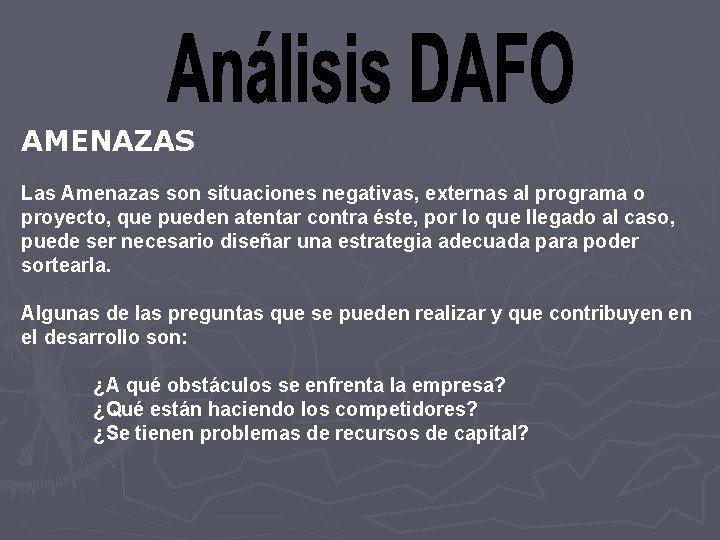 Análisis DAFO

AMENAZAS

Las Amenazas son situaciones negativas, externas al programa o proyecto, que pueden atentar contra éste, por lo que llegado al caso, puede ser necesario diseñar una estrategia adecuada para poder sortearla.

Algunas de las preguntas que se pueden realizar y que contribuyen en el desarrollo son:

¿A qué obstáculos se enfrenta la empresa?
¿Qué están haciendo los competidores?
¿Se tienen problemas de recursos de capital?